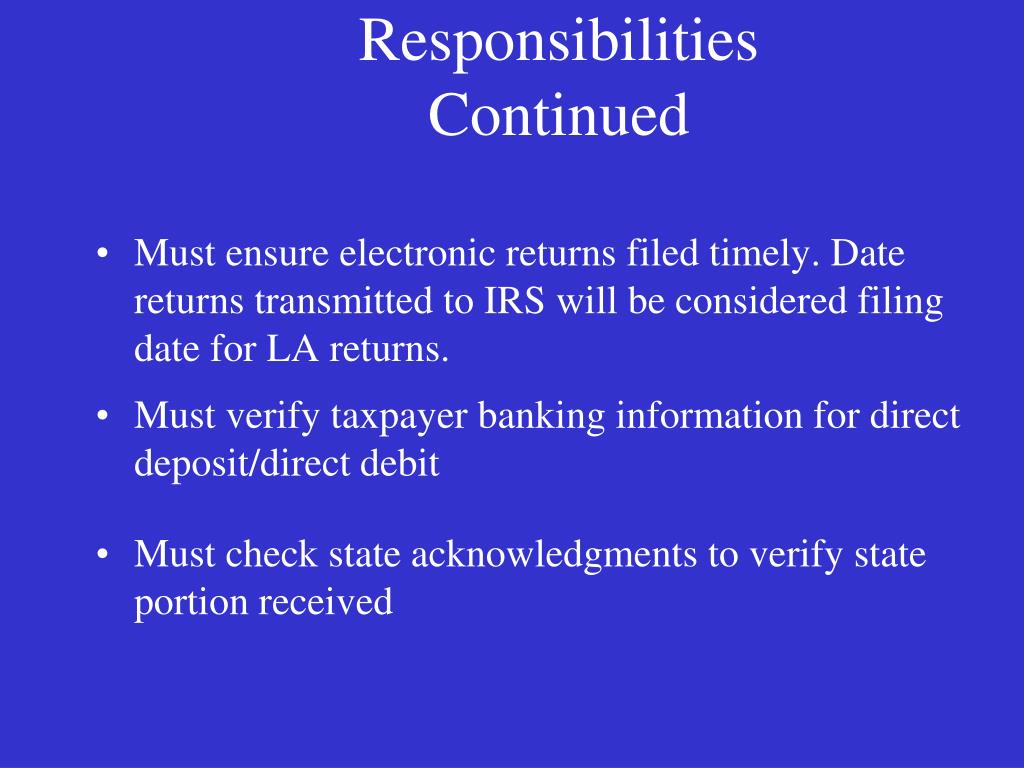 Responsibilities Continued

• Must ensure electronic returns filed timely. Date returns transmitted to IRS will be considered filing date for LA returns.

• Must verify taxpayer banking information for direct deposit/direct debit

• Must check state acknowledgments to verify state portion received